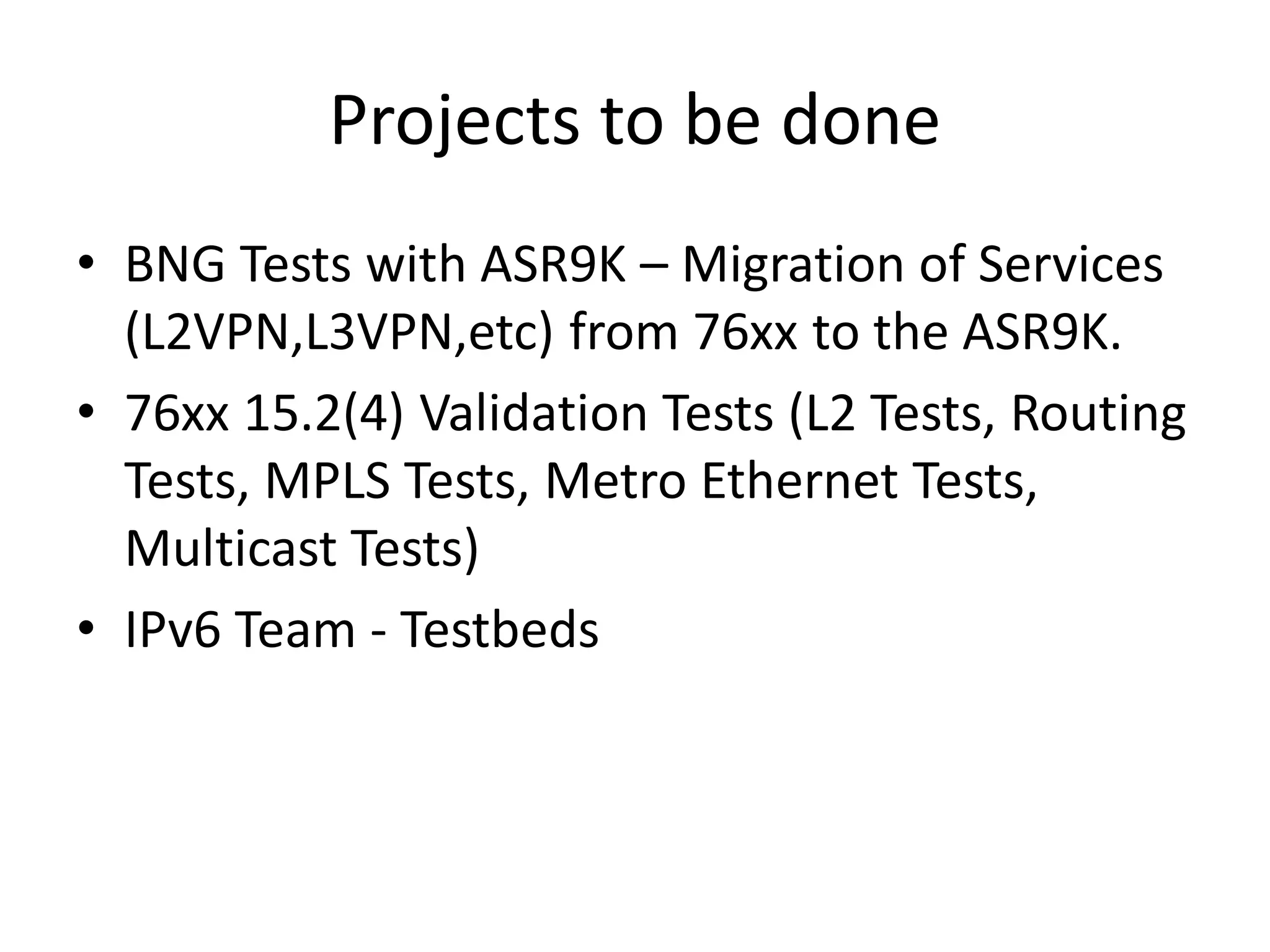 Projects to be done

• BNG Tests with ASR9K – Migration of Services (L2VPN,L3VPN,etc) from 76xx to the ASR9K.
• 76xx 15.2(4) Validation Tests (L2 Tests, Routing Tests, MPLS Tests, Metro Ethernet Tests, Multicast Tests)
• IPv6 Team - Testbeds